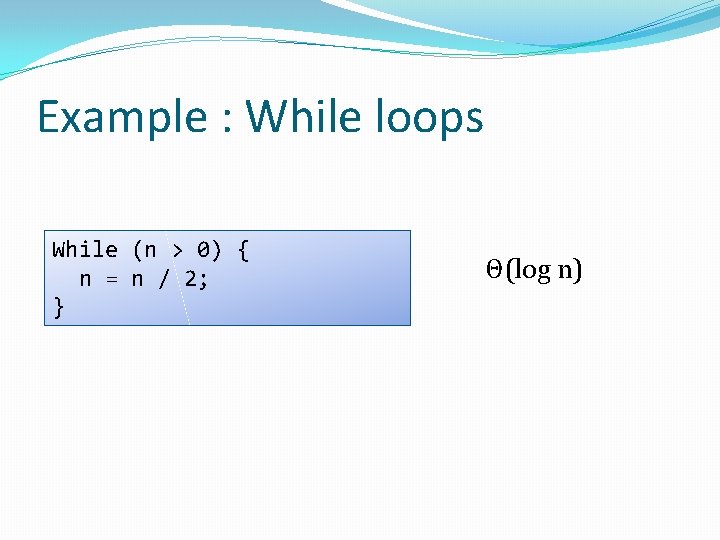 Example : While loops

While (n > 0) {
  n = n / 2;
}

$\Theta(\log n)$